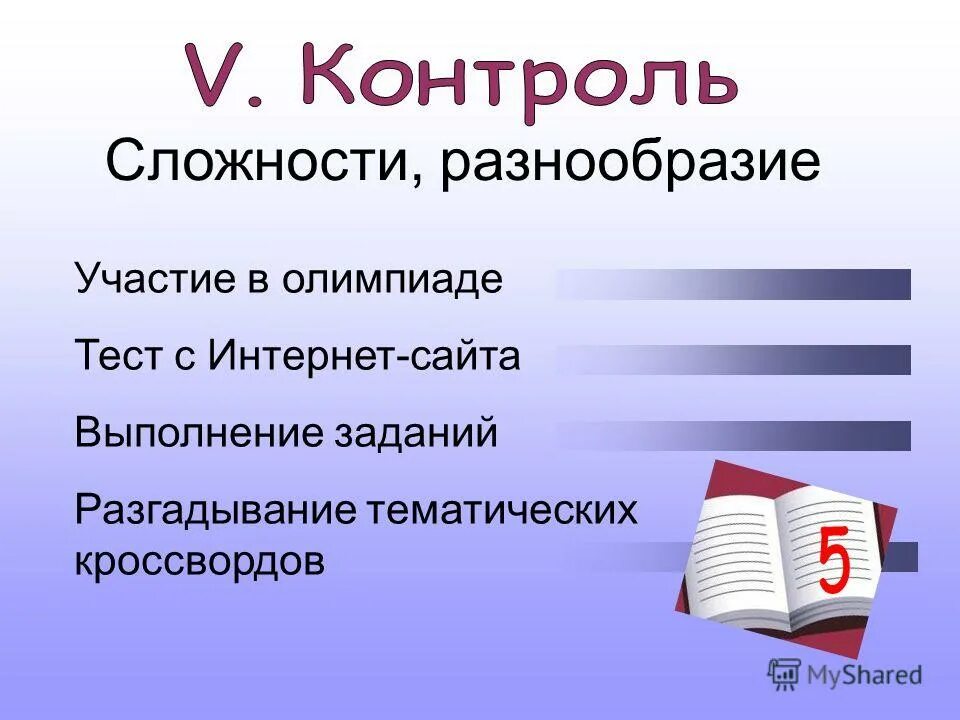 V. Контроль

Сложности, разнообразие

Участие в олимпиаде

Тест с Интернет-сайта

Выполнение заданий

Разгадывание тематических кроссвордов

5

MyShared